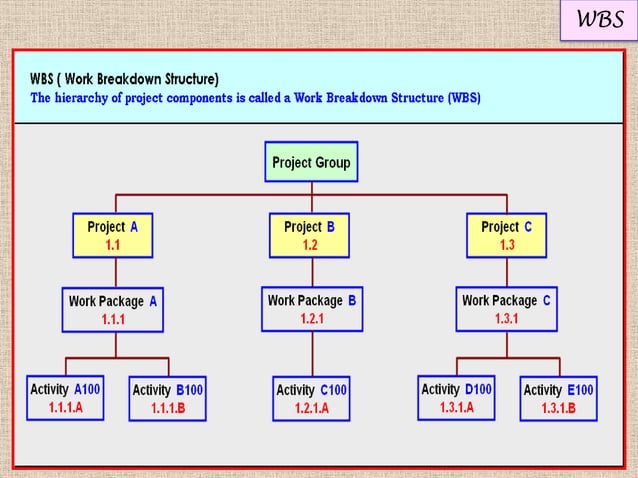 WBS

WBS ( Work Breakdown Structure)
The hierarchy of project components is called a Work Breakdown Structure (WBS)

Project Group

Project A
1.1

Project B
1.2

Project C
1.3

Work Package A
1.1.1

Work Package B
1.2.1

Work Package C
1.3.1

Activity A100
1.1.1.A

Activity B100
1.1.1.B

Activity C100
1.2.1.A

Activity D100
1.3.1.A

Activity E100
1.3.1.B